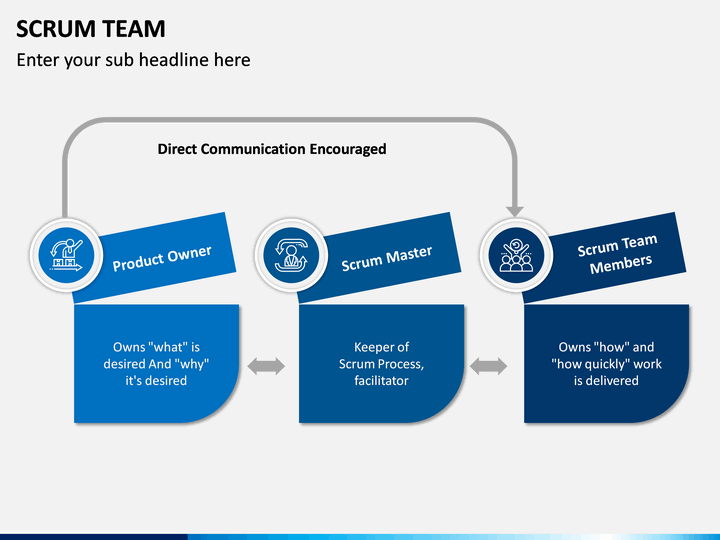 SCRUM TEAM
Enter your sub headline here

Direct Communication Encouraged

Product Owner

Owns "what" is desired And "why" it's desired

Scrum Master

Keeper of Scrum Process, facilitator

Scrum Team Members

Owns "how" and "how quickly" work is delivered